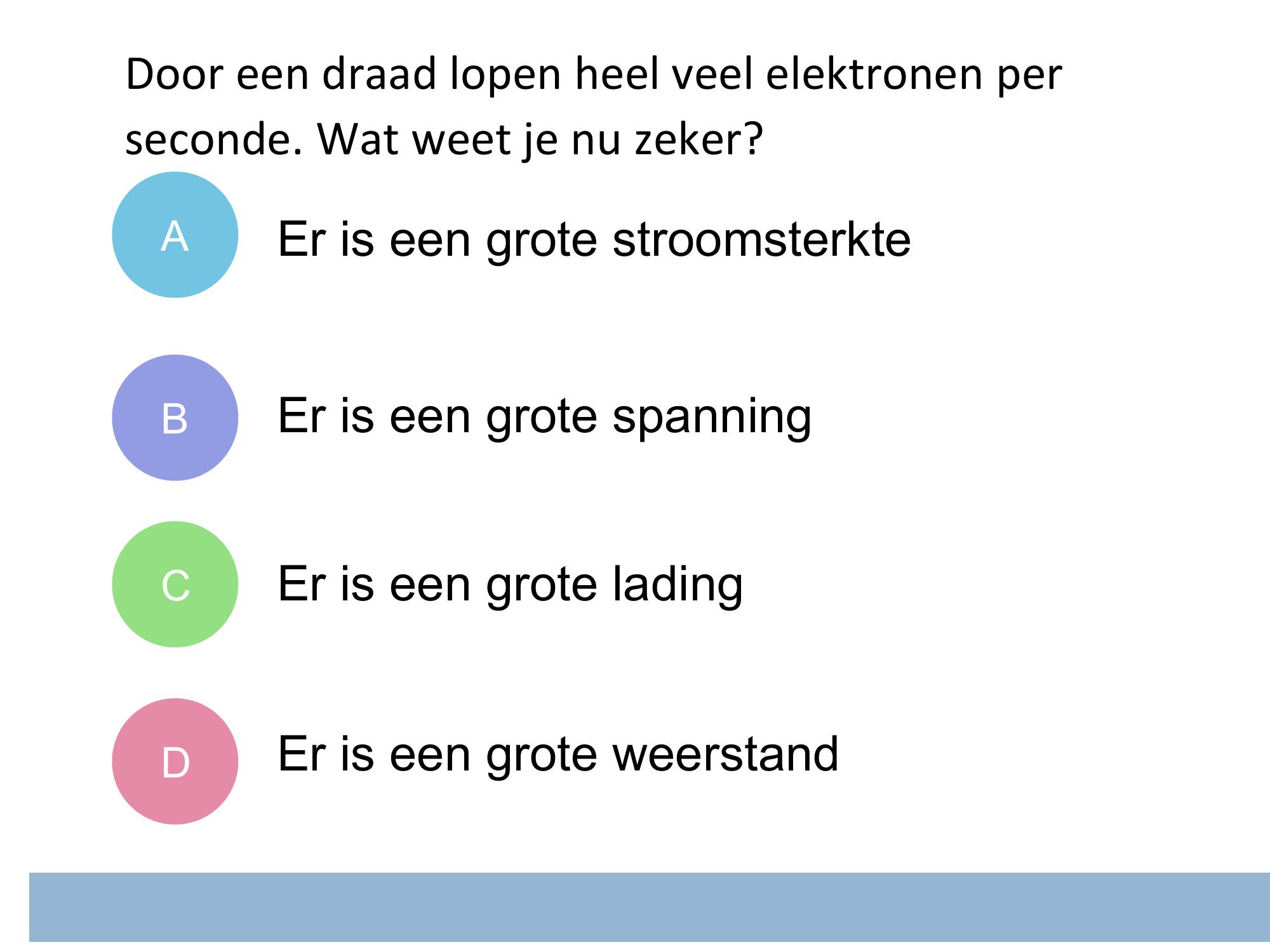 Door een draad lopen heel veel elektronen per seconde. Wat weet je nu zeker?

A Er is een grote stroomsterkte

B Er is een grote spanning

C Er is een grote lading

D Er is een grote weerstand